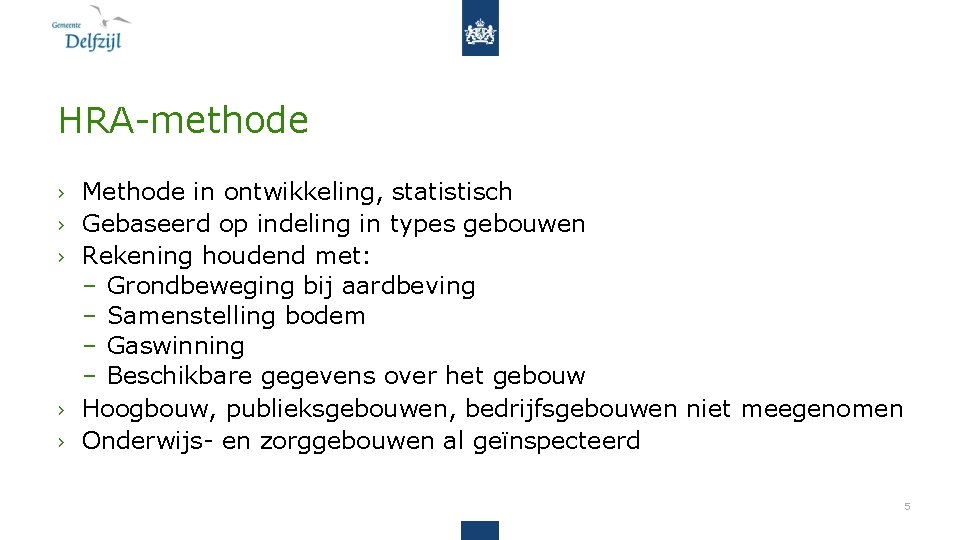 Gemeente
Delfzijl

HRA-methode

› Methode in ontwikkeling, statistisch
› Gebaseerd op indeling in types gebouwen
› Rekening houdend met:
– Grondbeweging bij aardbeving
– Samenstelling bodem
– Gaswinning
– Beschikbare gegevens over het gebouw
› Hoogbouw, publieksgebouwen, bedrijfsgebouwen niet meegenomen
› Onderwijs- en zorggebouwen al geïnspecteerd

5